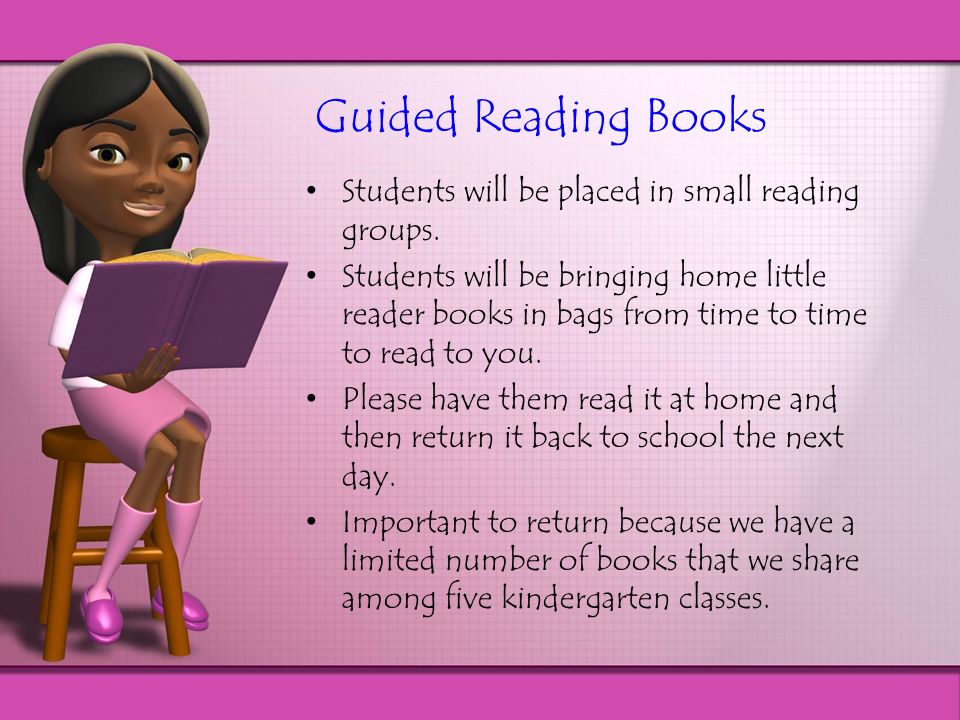 Guided Reading Books

• Students will be placed in small reading groups.
• Students will be bringing home little reader books in bags from time to time to read to you.
• Please have them read it at home and then return it back to school the next day.
• Important to return because we have a limited number of books that we share among five kindergarten classes.